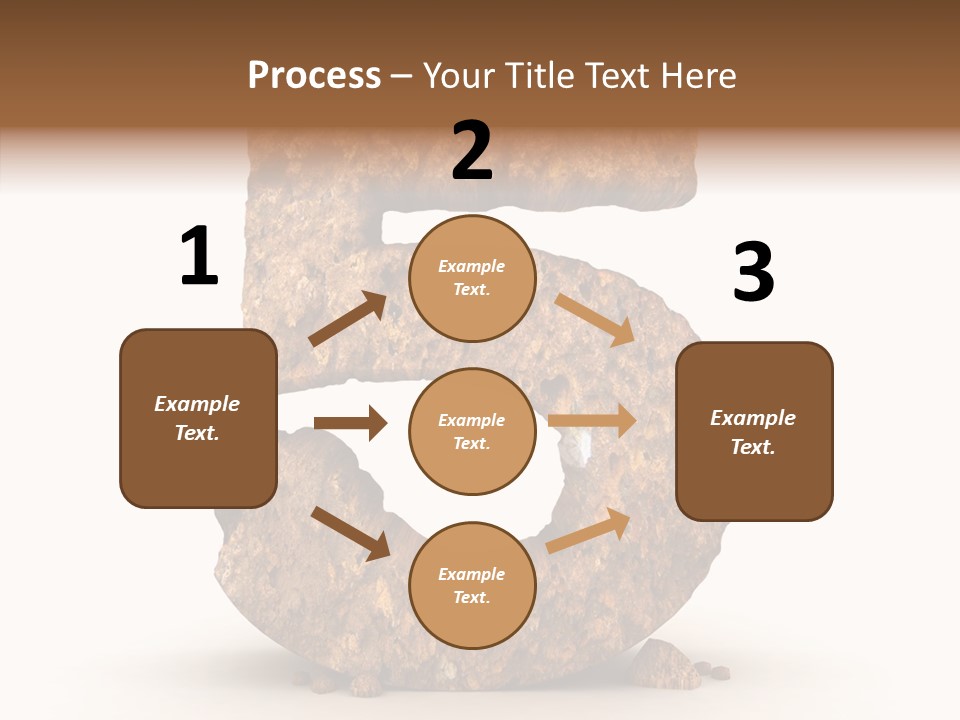 Process – Your Title Text Here

1

Example Text.

2

Example Text.

Example Text.

Example Text.

3

Example Text.